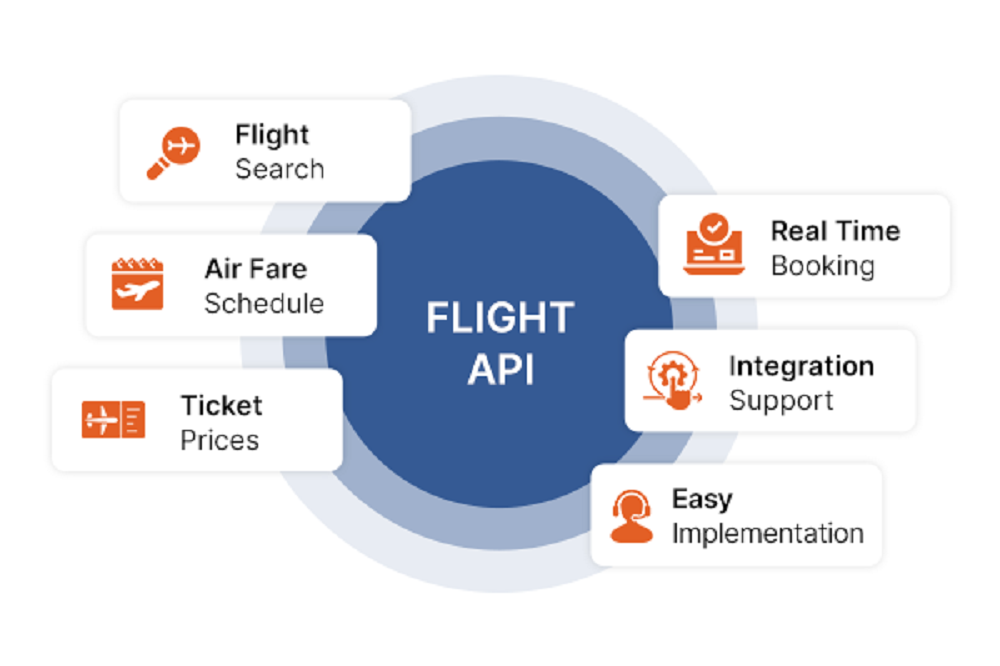 Flight
Search

Air Fare
Schedule

Ticket
Prices

FLIGHT
API

Real Time
Booking

Integration
Support

Easy
Implementation